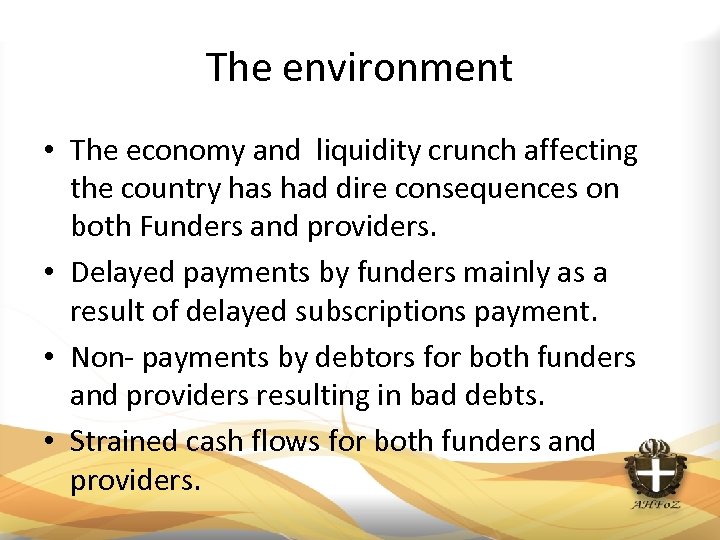 The environment

• The economy and liquidity crunch affecting the country has had dire consequences on both Funders and providers.

• Delayed payments by funders mainly as a result of delayed subscriptions payment.

• Non- payments by debtors for both funders and providers resulting in bad debts.

• Strained cash flows for both funders and providers.

AHFoZ